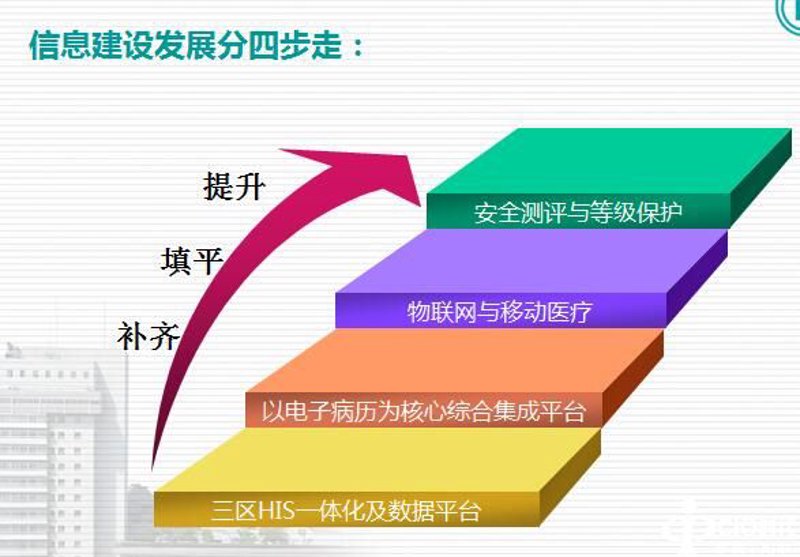 信息建设发展分四步走：

提升

填平

补齐

安全测评与等级保护

物联网与移动医疗

以电子病历为核心综合集成平台

三区HIS一体化及数据平台